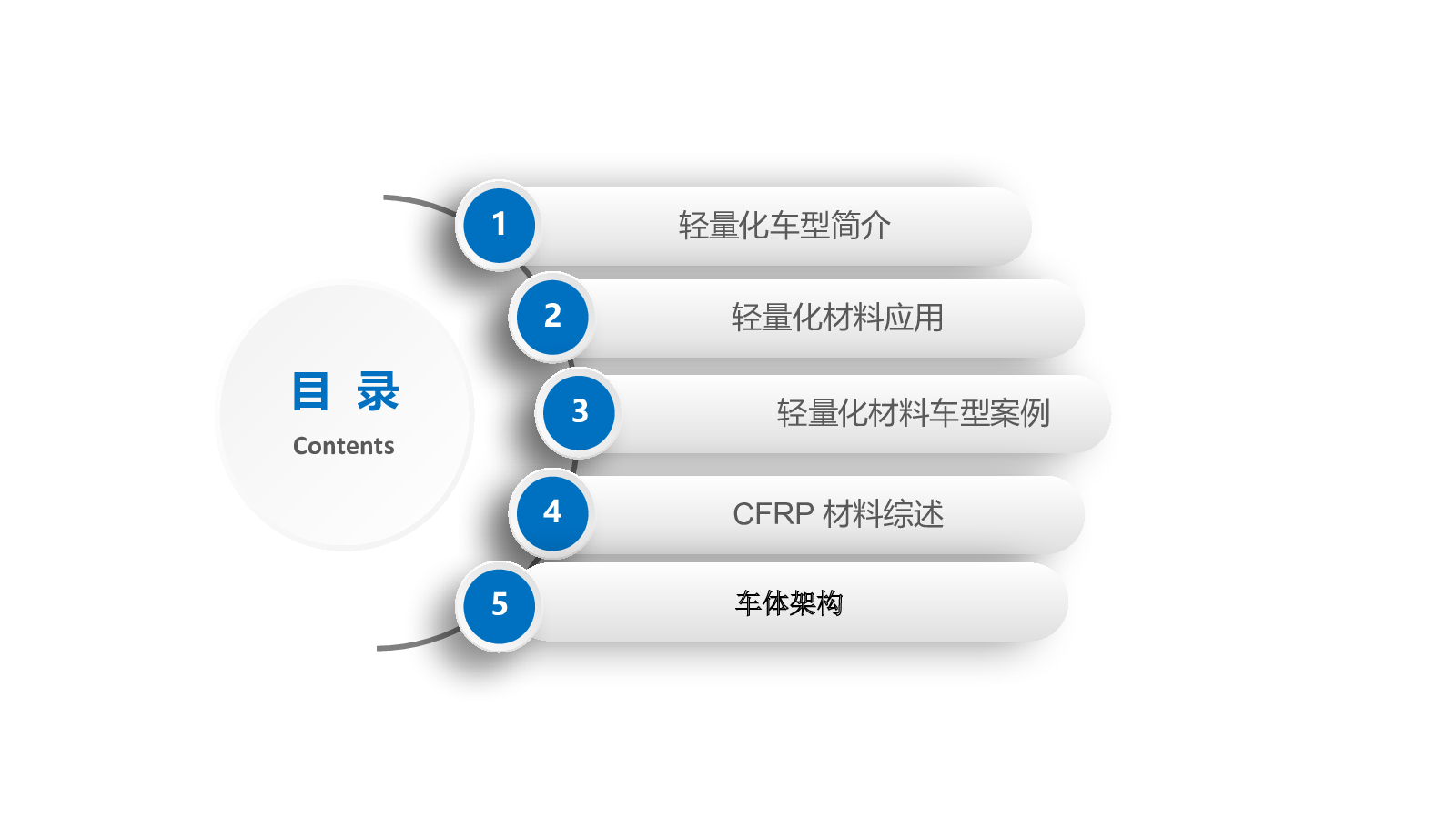 目 录
Contents

1 轻量化车型简介

2 轻量化材料应用

3 轻量化材料车型案例

4 CFRP 材料综述

5 车体架构